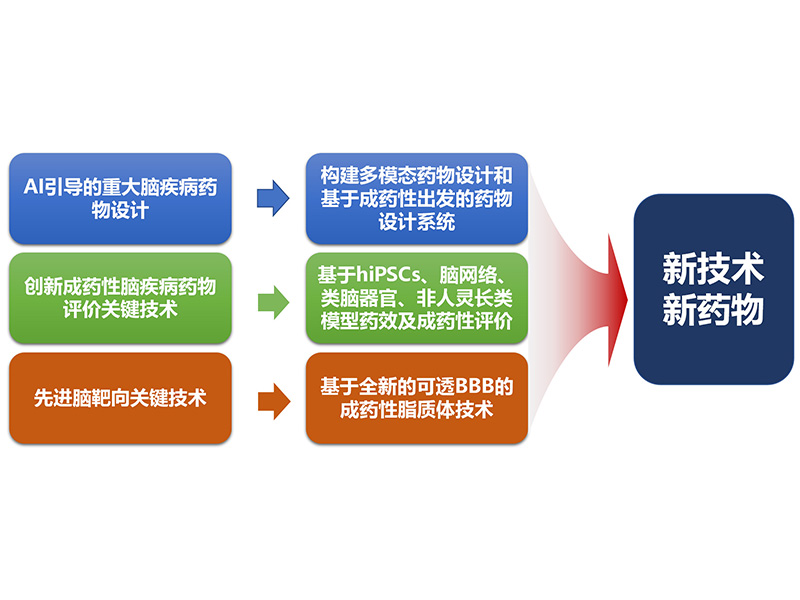 AI引导的重大脑疾病药物设计

构建多模态药物设计和基于成药性出发的药物设计系统

创新成药性脑疾病药物评价关键技术

基于hiPSCs、脑网络、类脑器官、非人灵长类模型药效及成药性评价

先进脑靶向关键技术

基于全新的可透BBB的成药性脂质体技术

新技术
新药物